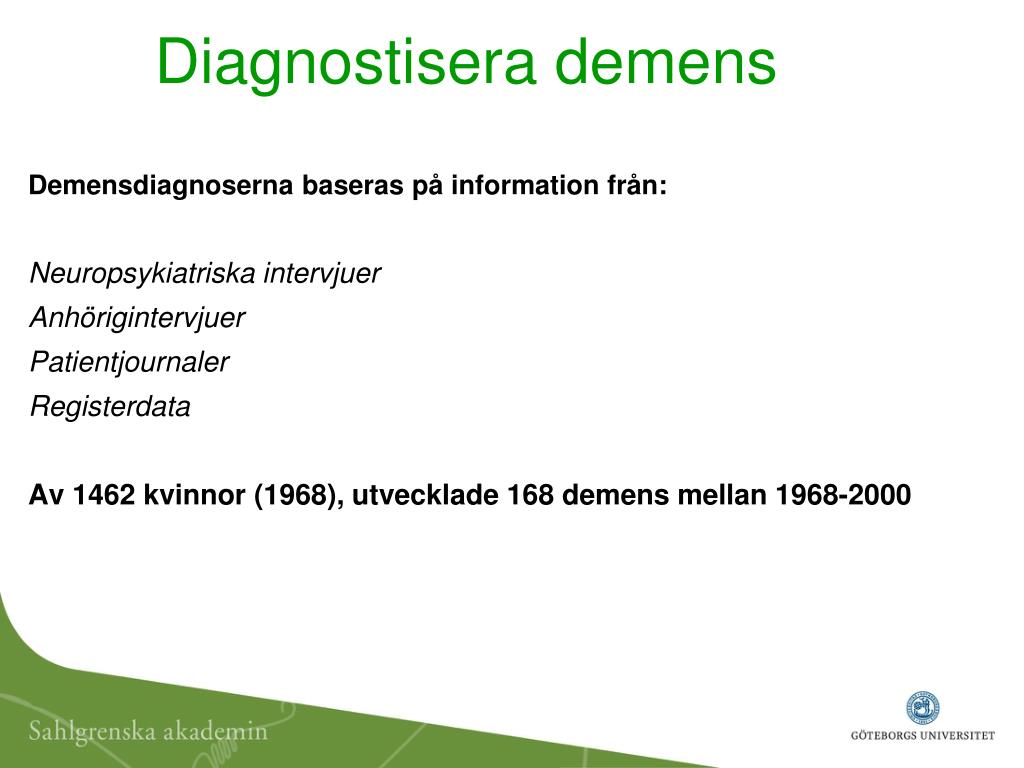 Diagnostisera demens

Demensdiagnoserna baseras på information från:

Neuropsykiatriska intervjuer
Anhörigintervjuer
Patientjournaler
Registerdata

Av 1462 kvinnor (1968), utvecklade 168 demens mellan 1968-2000

Sahlgrenska akademin

GÖTEBORGS UNIVERSITET